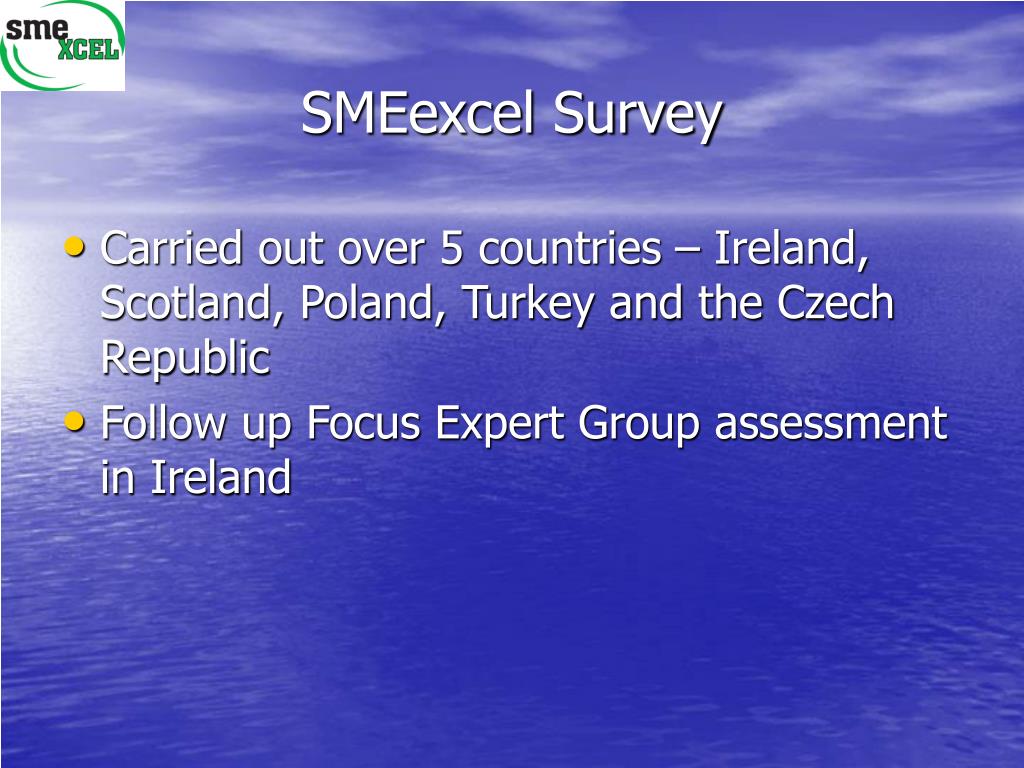 sme XCEL

SMEexcel Survey

• Carried out over 5 countries – Ireland, Scotland, Poland, Turkey and the Czech Republic
• Follow up Focus Expert Group assessment in Ireland